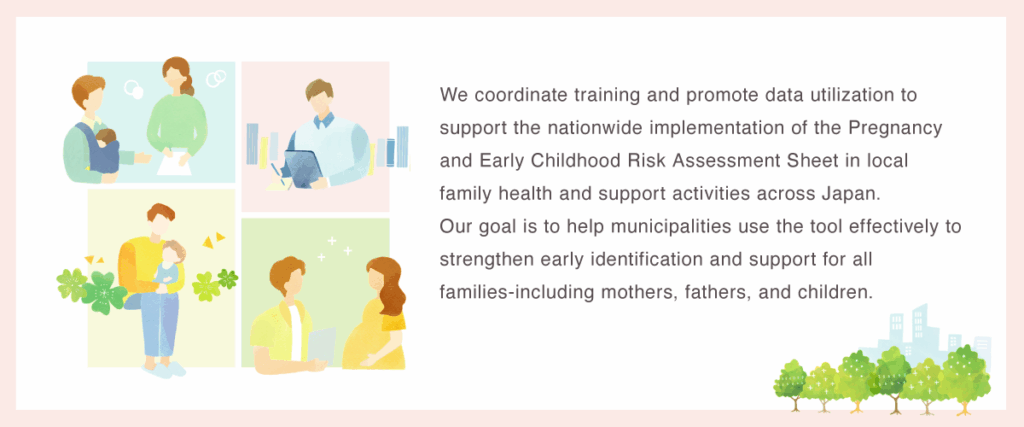 We coordinate training and promote data utilization to support the nationwide implementation of the Pregnancy and Early Childhood Risk Assessment Sheet in local family health and support activities across Japan.
Our goal is to help municipalities use the tool effectively to strengthen early identification and support for all families-including mothers, fathers, and children.